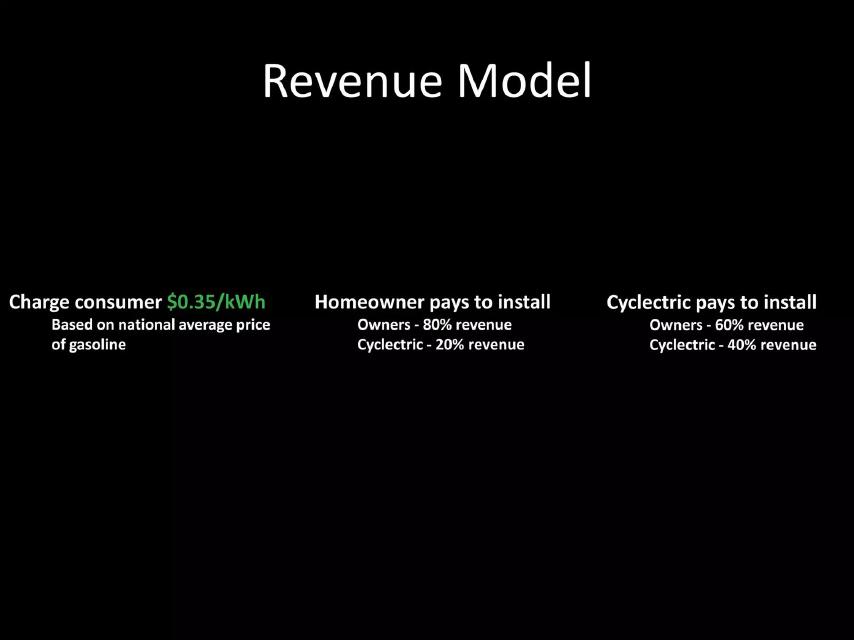 Revenue Model

Charge consumer $0.35/kWh
Based on national average price of gasoline

Homeowner pays to install
Owners - 80% revenue
Cyclectric - 20% revenue

Cyclectric pays to install
Owners - 60% revenue
Cyclectric - 40% revenue